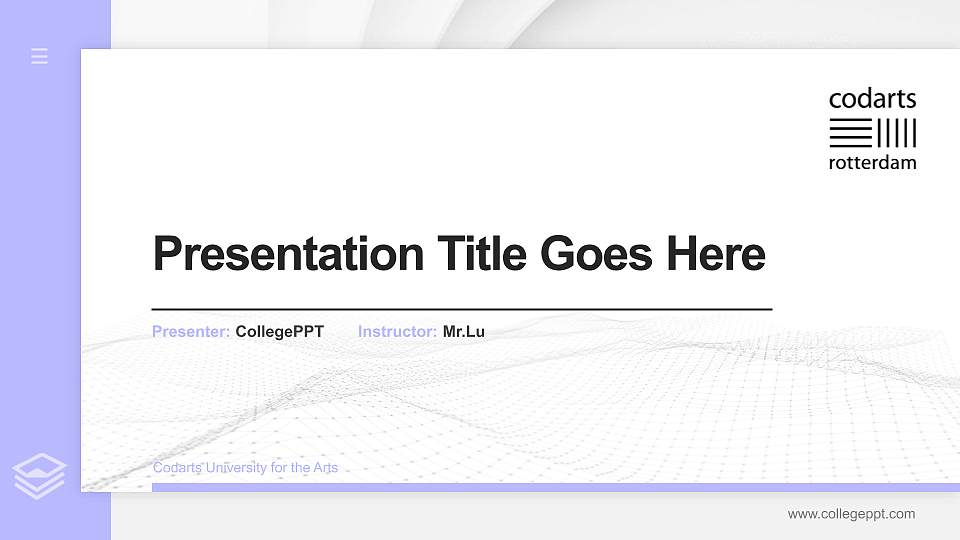 codarts
rotterdam

Presentation Title Goes Here

Presenter: CollegePPT Instructor: Mr.Lu

Codarts University for the Arts

www.collegeppt.com